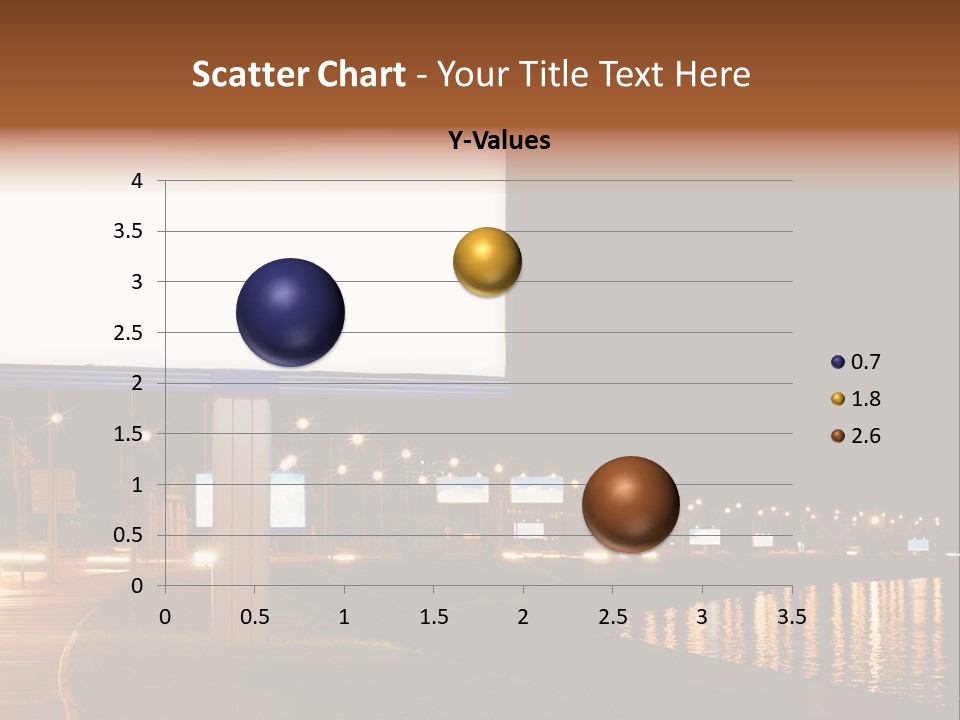 Scatter Chart - Your Title Text Here

Y-Values

4
3.5
3
2.5
2
1.5
1
0.5
0

0 0.5 1 1.5 2 2.5 3 3.5

0.7
1.8
2.6